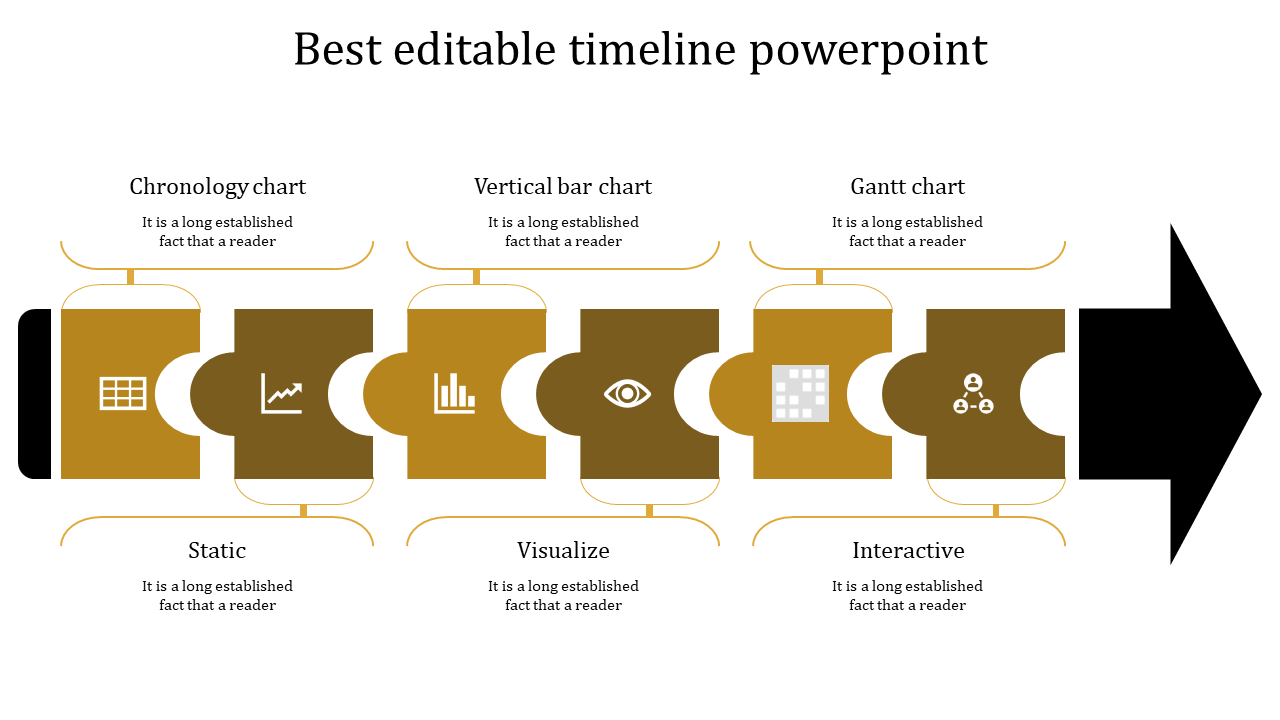 Best editable timeline powerpoint

Chronology chart
It is a long established fact that a reader

Vertical bar chart
It is a long established fact that a reader

Gantt chart
It is a long established fact that a reader

Static
It is a long established fact that a reader

Visualize
It is a long established fact that a reader

Interactive
It is a long established fact that a reader